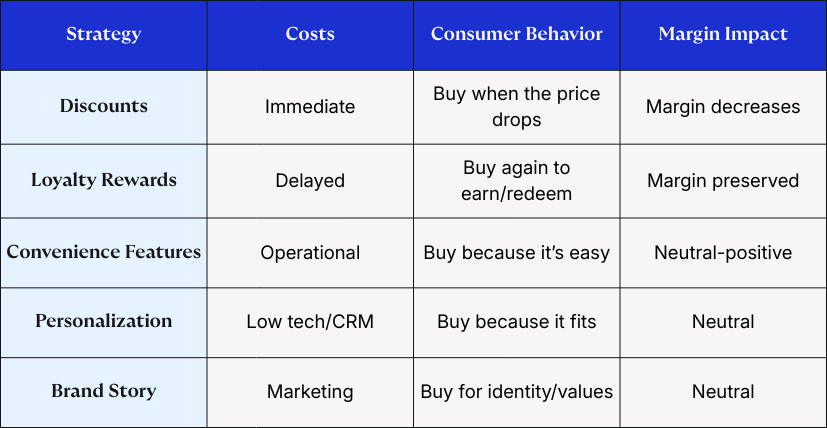 | Strategy | Costs | Consumer Behavior | Margin Impact |
|---|---|---|---|
| Discounts | Immediate | Buy when the price drops | Margin decreases |
| Loyalty Rewards | Delayed | Buy again to earn/redeem | Margin preserved |
| Convenience Features | Operational | Buy because it's easy | Neutral-positive |
| Personalization | Low tech/CRM | Buy because it fits | Neutral |
| Brand Story | Marketing | Buy for identity/values | Neutral |